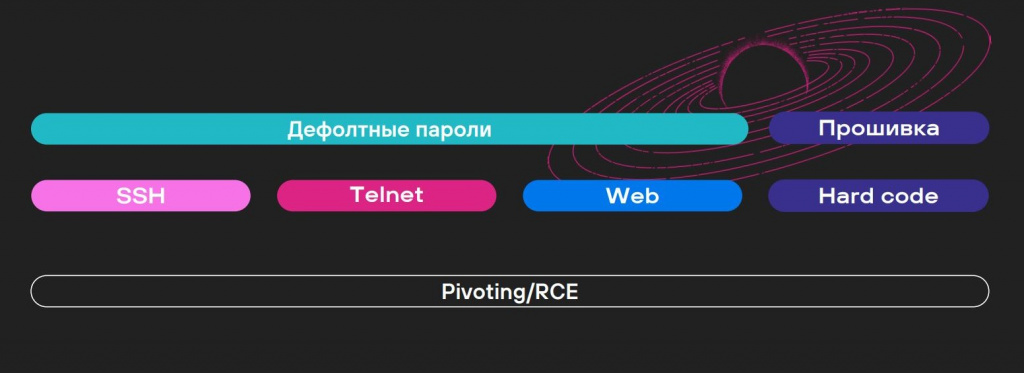 Дефолтные пароли

Прошивка

SSH

Telnet

Web

Hard code

Pivoting/RCE